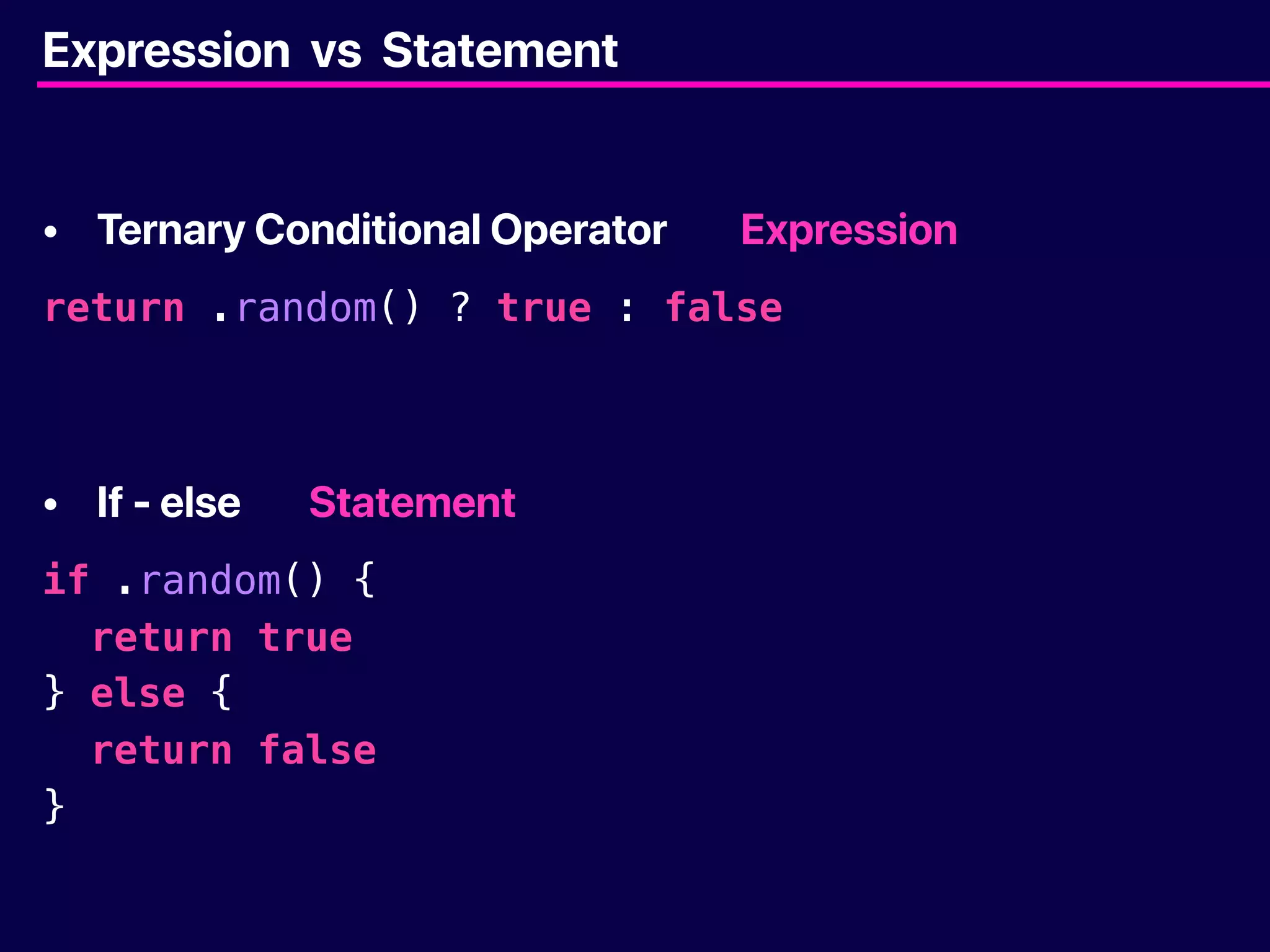 Expression vs Statement

• Ternary Conditional Operator Expression

return .random() ? true : false

• If - else Statement

if .random() {
  return true
} else {
  return false
}